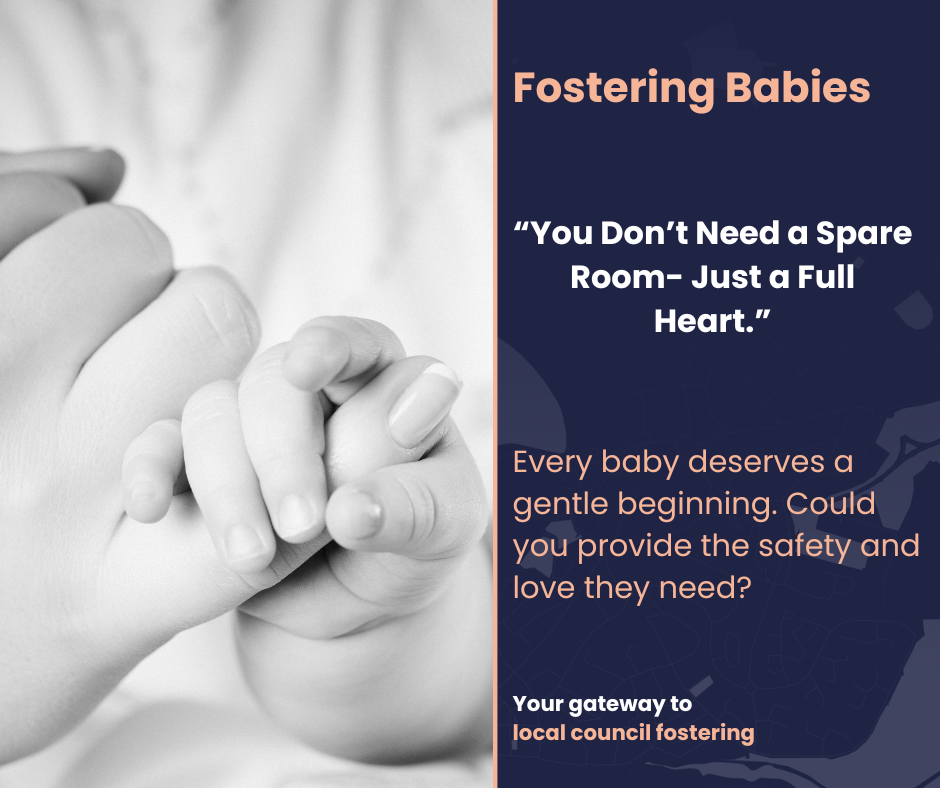 Fostering Babies

“You Don’t Need a Spare Room- Just a Full Heart.”

Every baby deserves a gentle beginning. Could you provide the safety and love they need?

Your gateway to
local council fostering